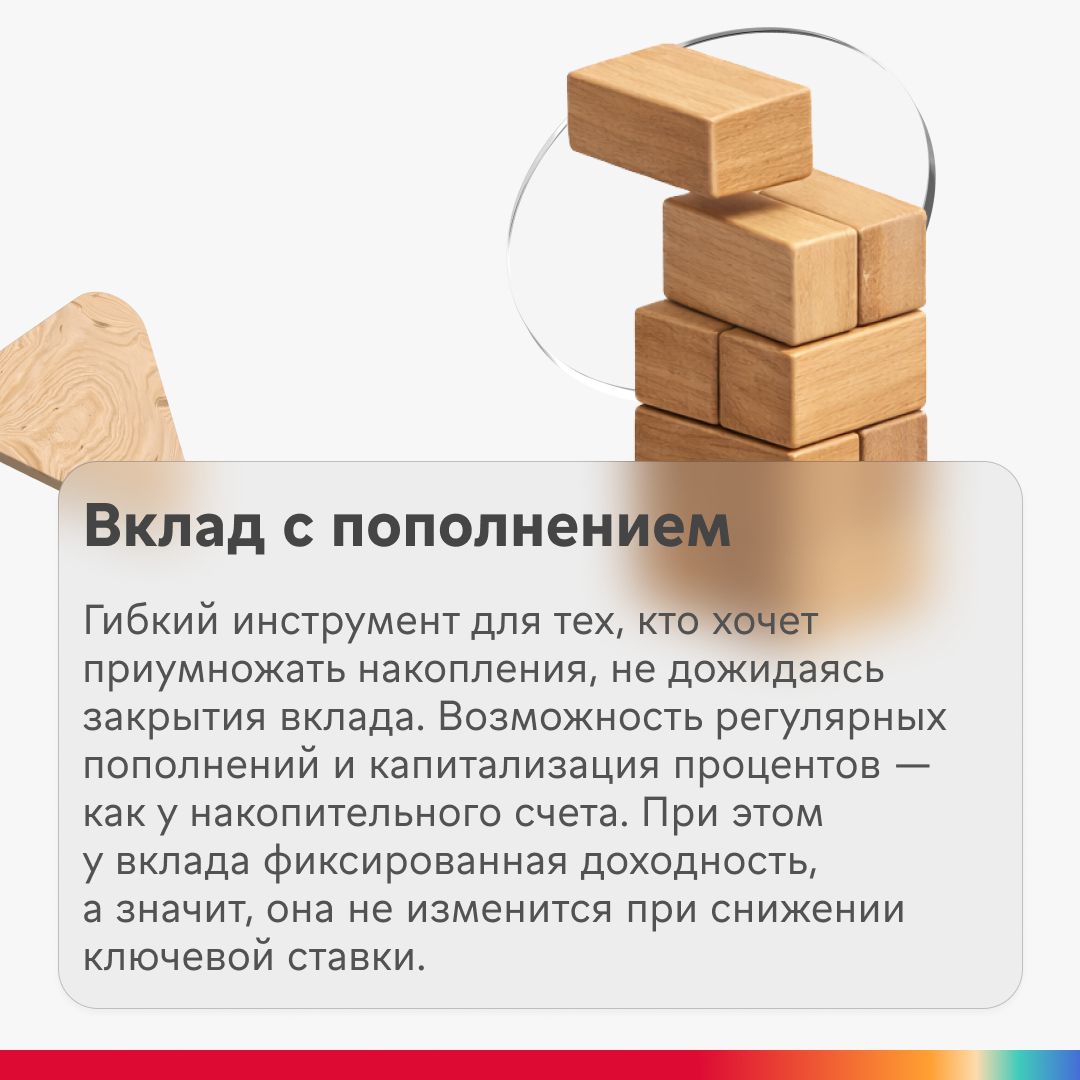 Вклад с пополнением

Гибкий инструмент для тех, кто хочет приумножать накопления, не дожидаясь закрытия вклада. Возможность регулярных пополнений и капитализация процентов — как у накопительного счета. При этом у вклада фиксированная доходность, а значит, она не изменится при снижении ключевой ставки.